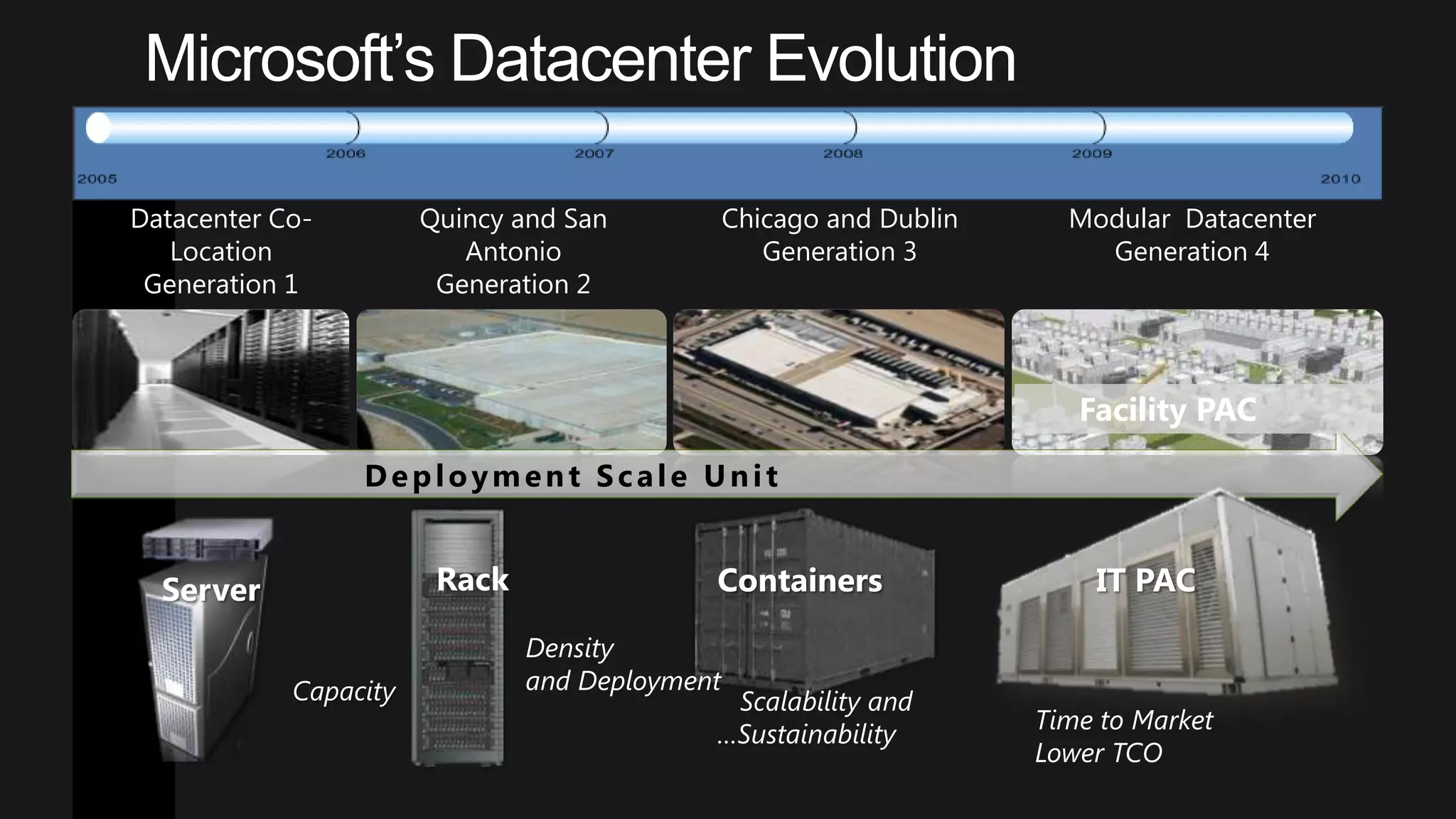 Microsoft's Datacenter Evolution

2005 2006 2007 2008 2009 2010

Datacenter Co-Location Generation 1

Quincy and San Antonio Generation 2

Chicago and Dublin Generation 3

Modular Datacenter Generation 4

Facility PAC

Deployment Scale Unit

Server

Capacity

Rack

Density and Deployment

Containers

Scalability and ...Sustainability

IT PAC

Time to Market Lower TCO